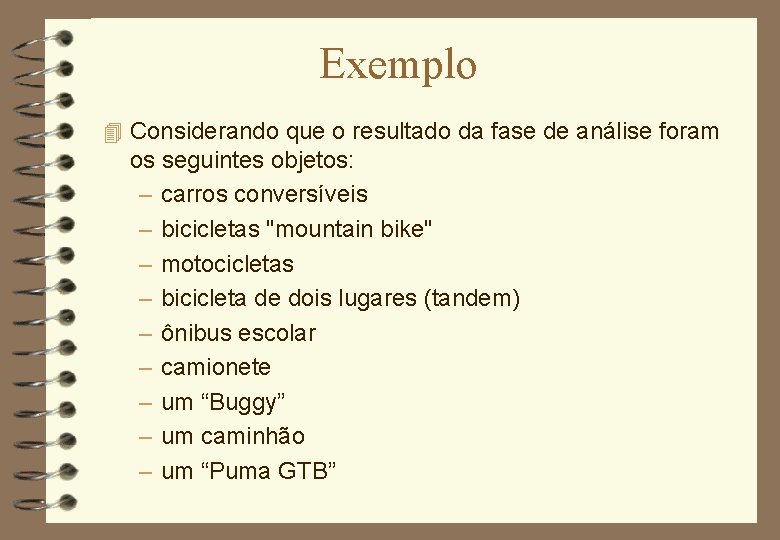 Exemplo

Considerando que o resultado da fase de análise foram os seguintes objetos:

– carros conversíveis
– bicicletas "mountain bike"
– motocicletas
– bicicleta de dois lugares (tandem)
– ônibus escolar
– camionete
– um “Buggy”
– um caminhão
– um “Puma GTB”